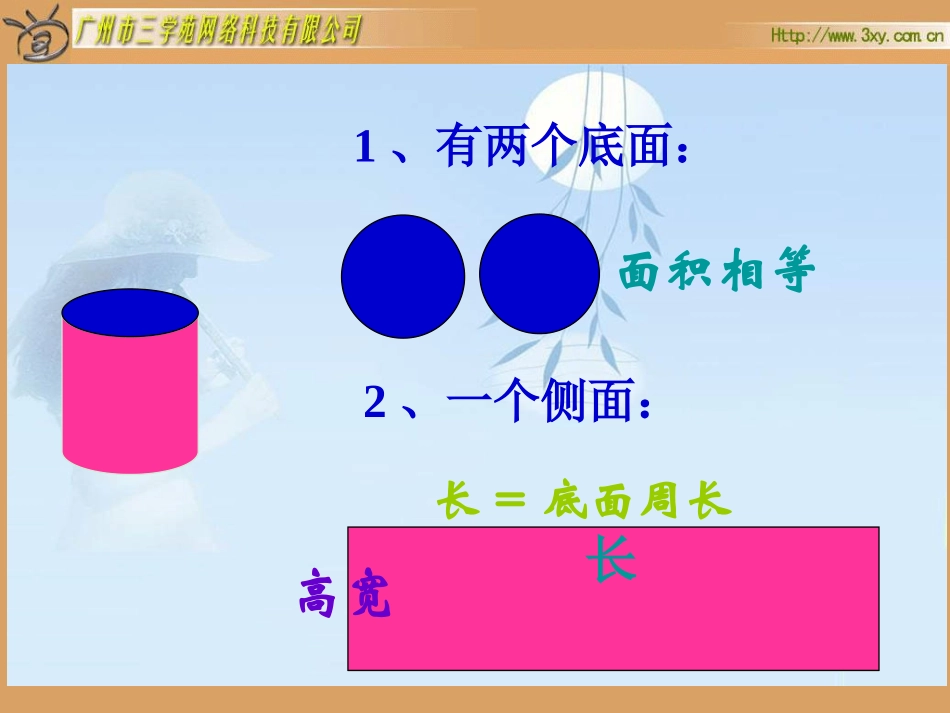 广州市三学苑网络科技有限公司

Http://www.3xy.com.cn

1、有两个底面：

面积相等

2、一个侧面：

长 = 底面周长

长

高 宽